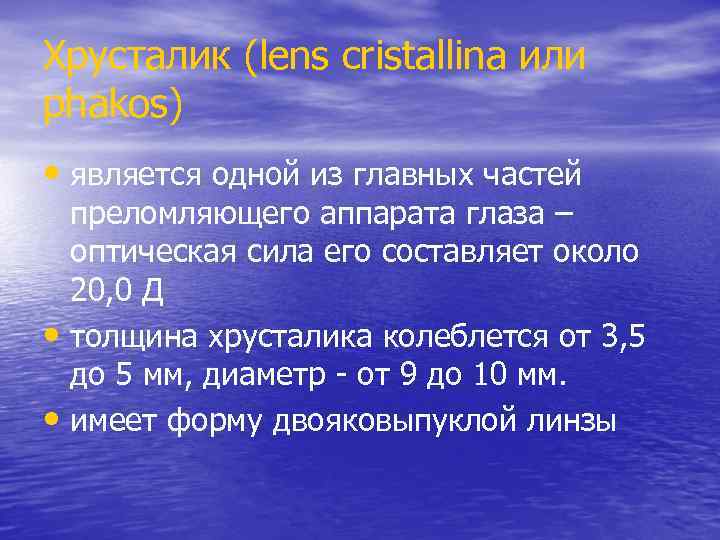 Хрусталик (lens cristallina или phakos)

• является одной из главных частей преломляющего аппарата глаза – оптическая сила его составляет около 20,0 Д

• толщина хрусталика колеблется от 3,5 до 5 мм, диаметр - от 9 до 10 мм.

• имеет форму двояковыпуклой линзы